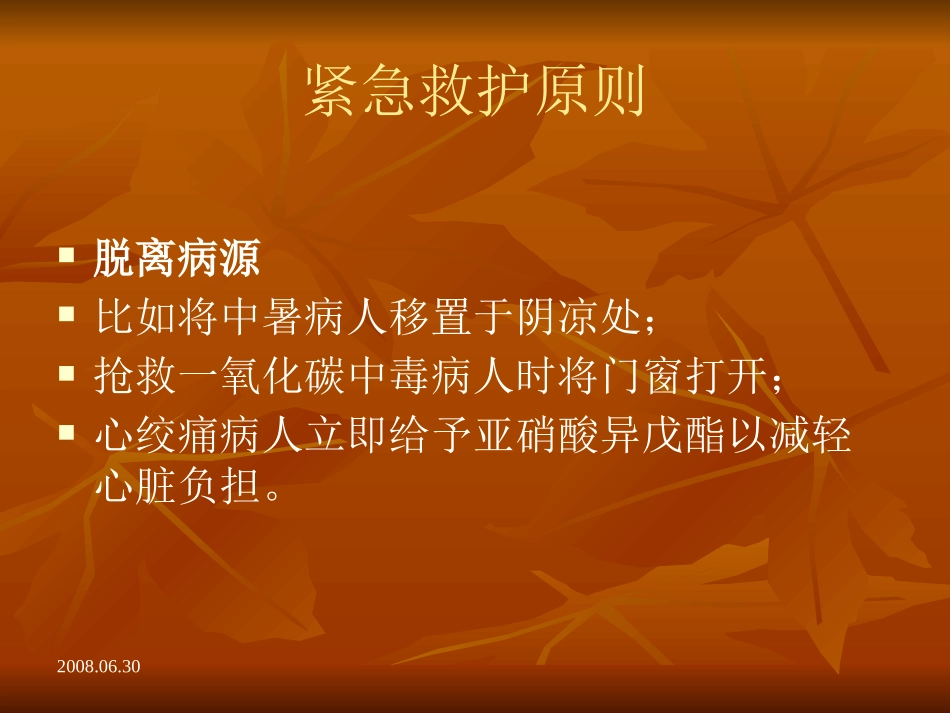 紧急救护原则

- 脱离病源
- 比如将中暑病人移置于阴凉处；
- 抢救一氧化碳中毒病人时将门窗打开；
- 心绞痛病人立即给予亚硝酸异戊酯以减轻心脏负担。

2008.06.30